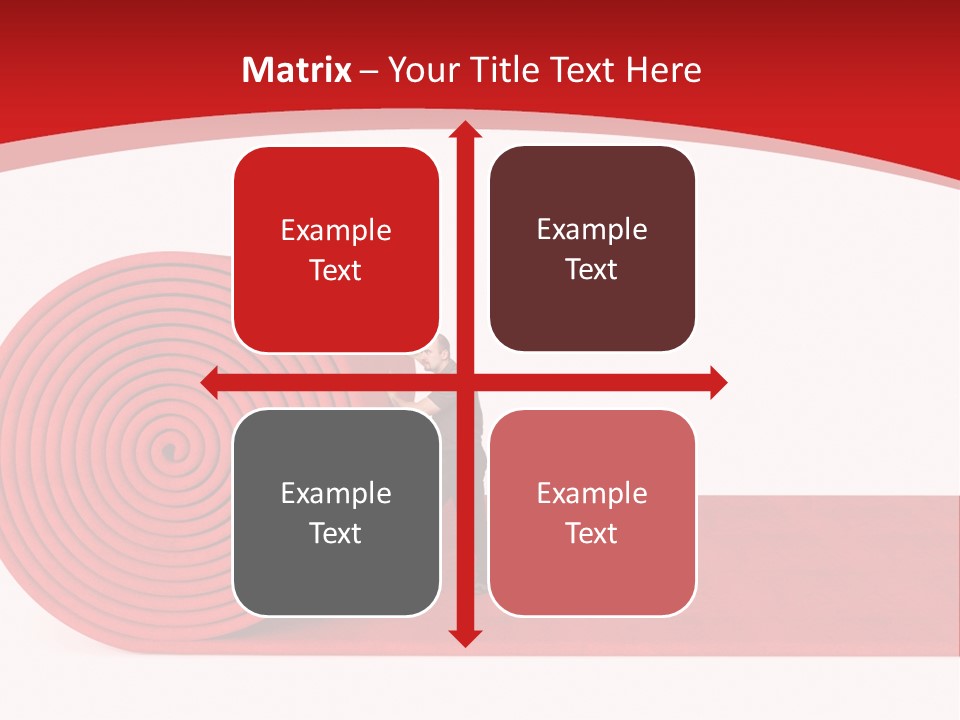 Matrix – Your Title Text Here

Example Text

Example Text

Example Text

Example Text